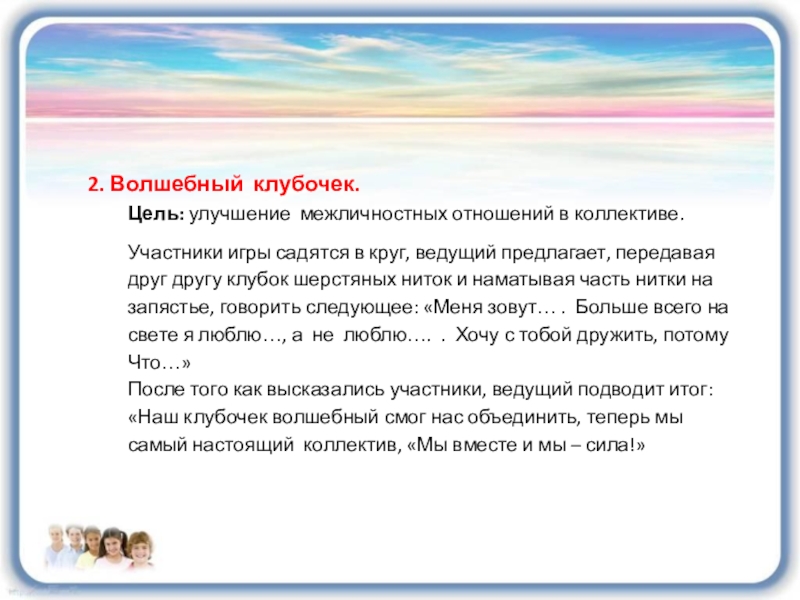 2. Волшебный клубочек.

Цель: улучшение межличностных отношений в коллективе.

Участники игры садятся в круг, ведущий предлагает, передавая друг другу клубок шерстяных ниток и наматывая часть нитки на запястье, говорить следующее: «Меня зовут… . Больше всего на свете я люблю…, а не люблю…. . Хочу с тобой дружить, потому Что…»
После того как высказались участники, ведущий подводит итог: «Наш клубочек волшебный смог нас объединить, теперь мы самый настоящий коллектив, «Мы вместе и мы – сила!»